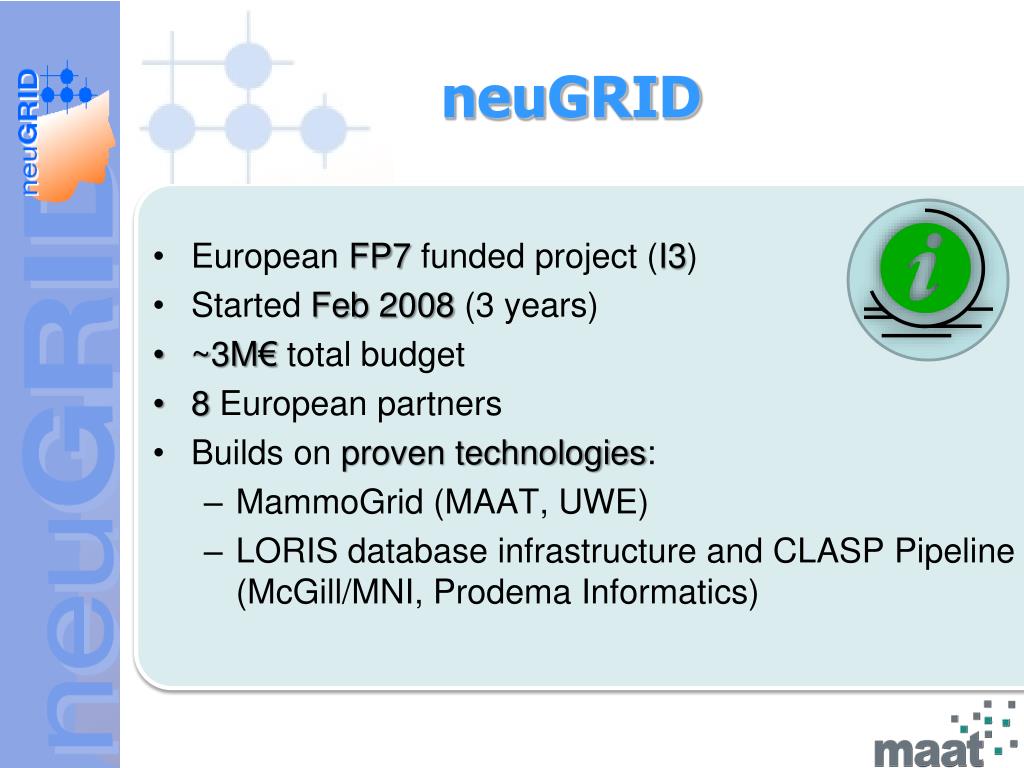 neuGRID

neuGRID

neuGRID

- European FP7 funded project (I3)
- Started Feb 2008 (3 years)
- ~3M€ total budget
- 8 European partners
- Builds on proven technologies:
  – MammoGrid (MAAT, UWE)
  – LORIS database infrastructure and CLASP Pipeline (McGill/MNI, Prodema Informatics)

i

maat